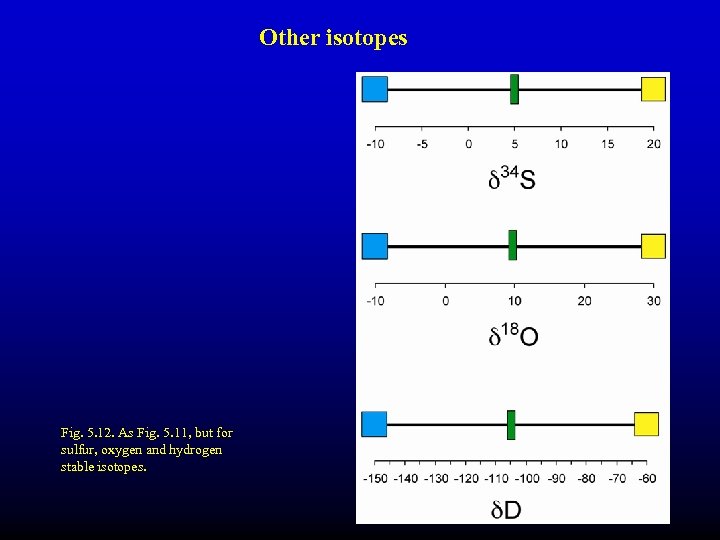 Other isotopes

-10 -5 0 5 10 15 20

$\delta^{34}S$

-10 0 10 20 30

$\delta^{18}O$

-150 -140 -130 -120 -110 -100 -90 -80 -70 -60

$\delta D$

Fig. 5.12. As Fig. 5.11, but for sulfur, oxygen and hydrogen stable isotopes.